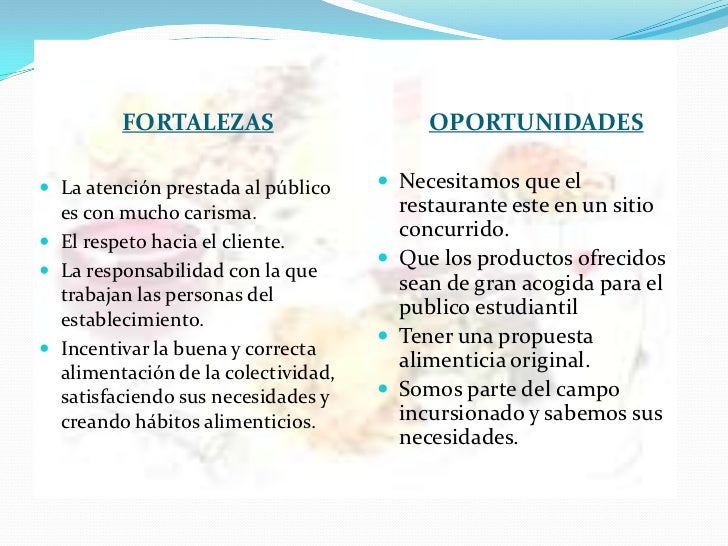 FORTALEZAS

- La atención prestada al público es con mucho carisma.
- El respeto hacia el cliente.
- La responsabilidad con la que trabajan las personas del establecimiento.
- Incentivar la buena y correcta alimentación de la colectividad, satisfaciendo sus necesidades y creando hábitos alimenticios.

OPORTUNIDADES

- Necesitamos que el restaurante este en un sitio concurrido.
- Que los productos ofrecidos sean de gran acogida para el publico estudiantil
- Tener una propuesta alimenticia original.
- Somos parte del campo incursionado y sabemos sus necesidades.